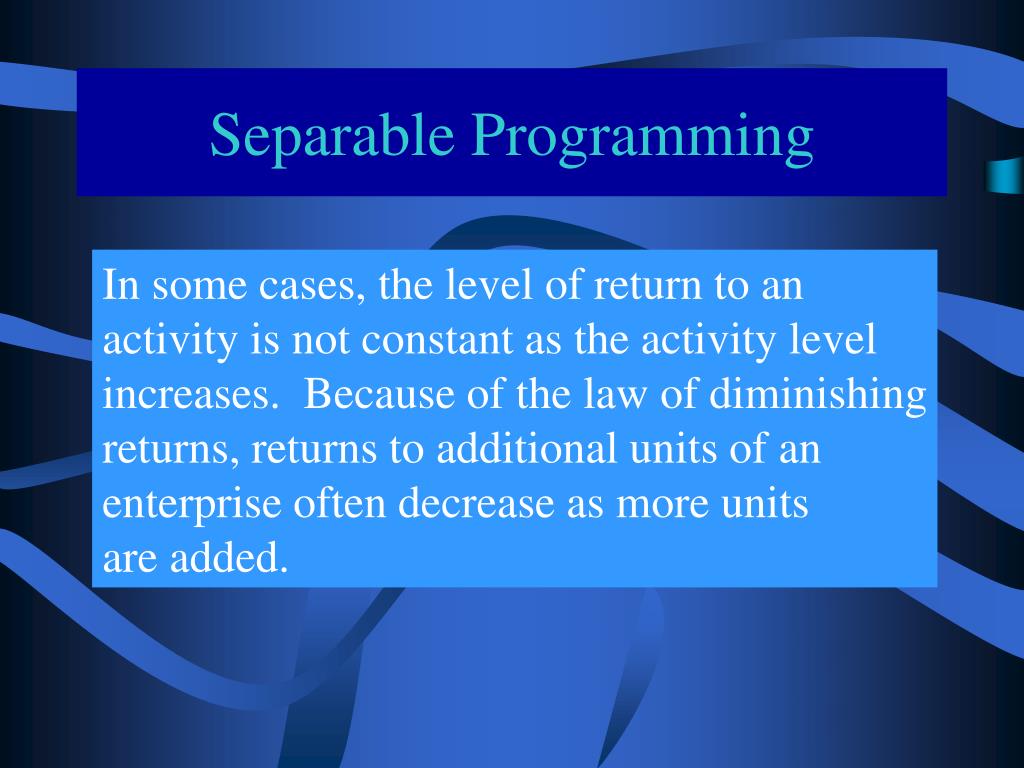 Separable Programming

In some cases, the level of return to an activity is not constant as the activity level increases.  Because of the law of diminishing returns, returns to additional units of an enterprise often decrease as more units are added.